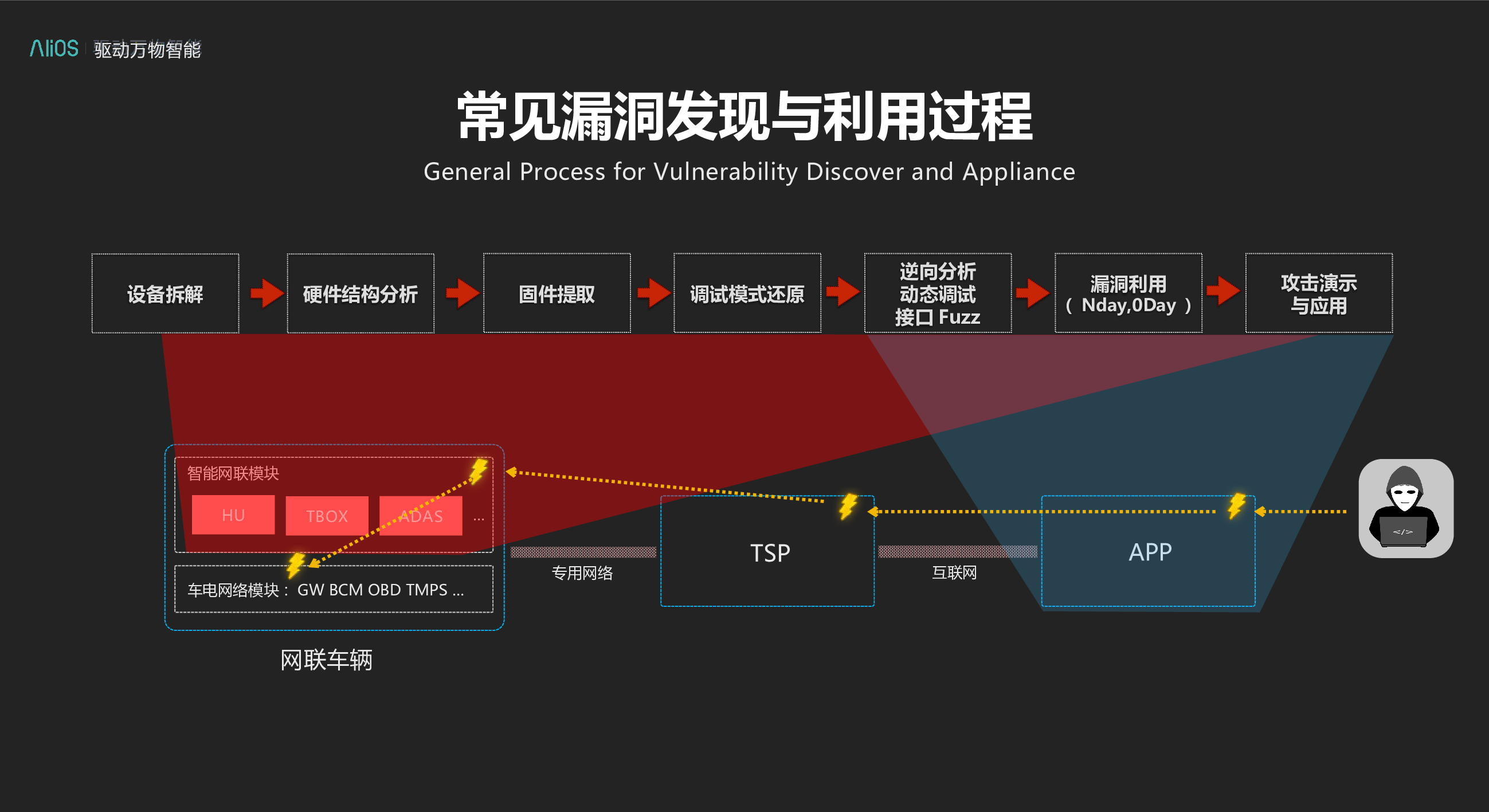 AliOS 驱动万物智能

常见漏洞发现与利用过程

General Process for Vulnerability Discover and Appliance

设备拆解

硬件结构分析

固件提取

调试模式还原

逆向分析
动态调试
接口 Fuzz

漏洞利用
（ Nday,0Day ）

攻击演示
与应用

智能网联模块

HU

TBOX

ADAS

...

车电网络模块： GW BCM OBD TMPS ...

网联车辆

专用网络

TSP

互联网

APP

</>